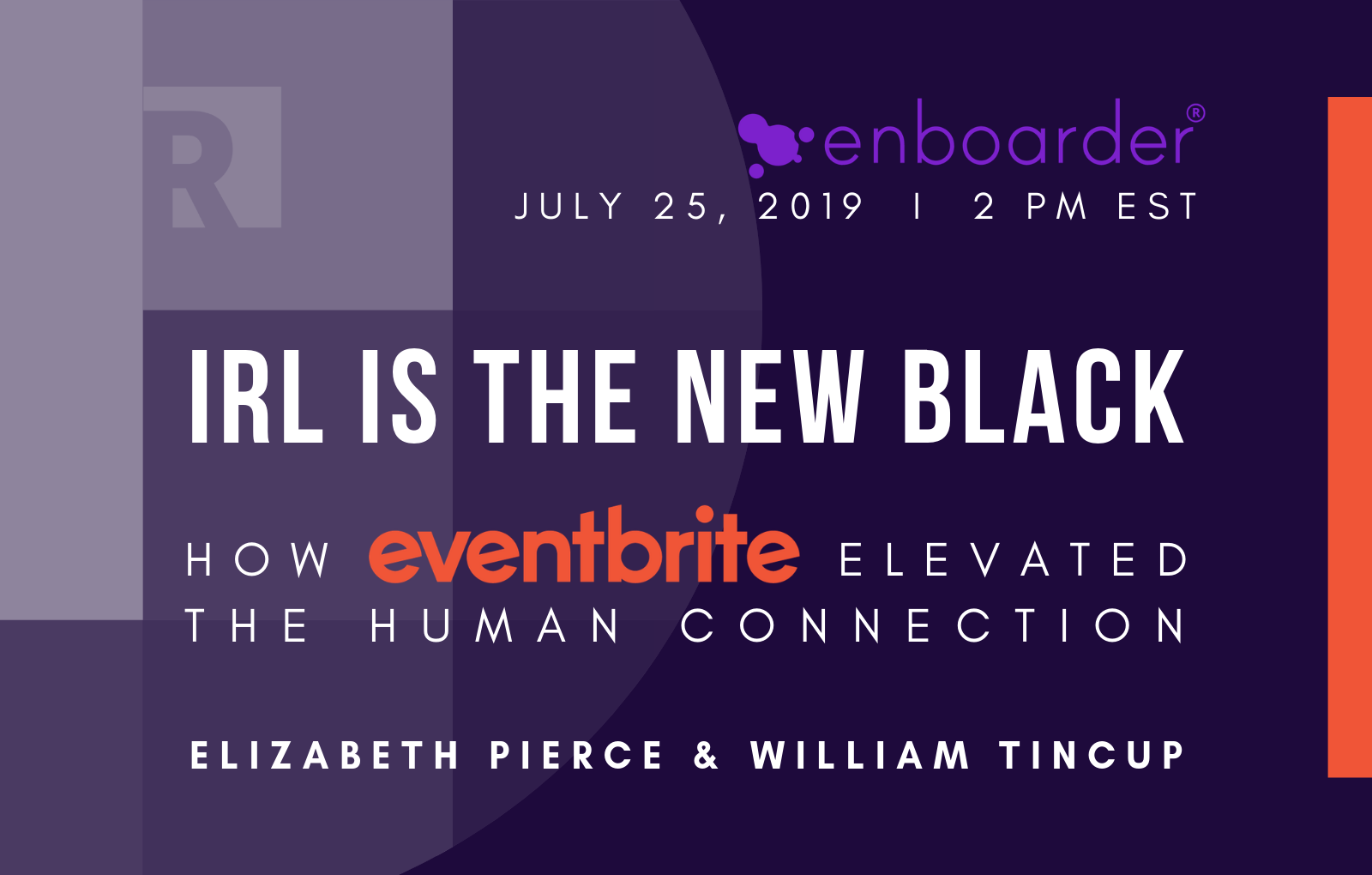 R

enboarder®

JULY 25, 2019 | 2 PM EST

IRL IS THE NEW BLACK

HOW eventbrite ELEVATED THE HUMAN CONNECTION

ELIZABETH PIERCE & WILLIAM TINCUP